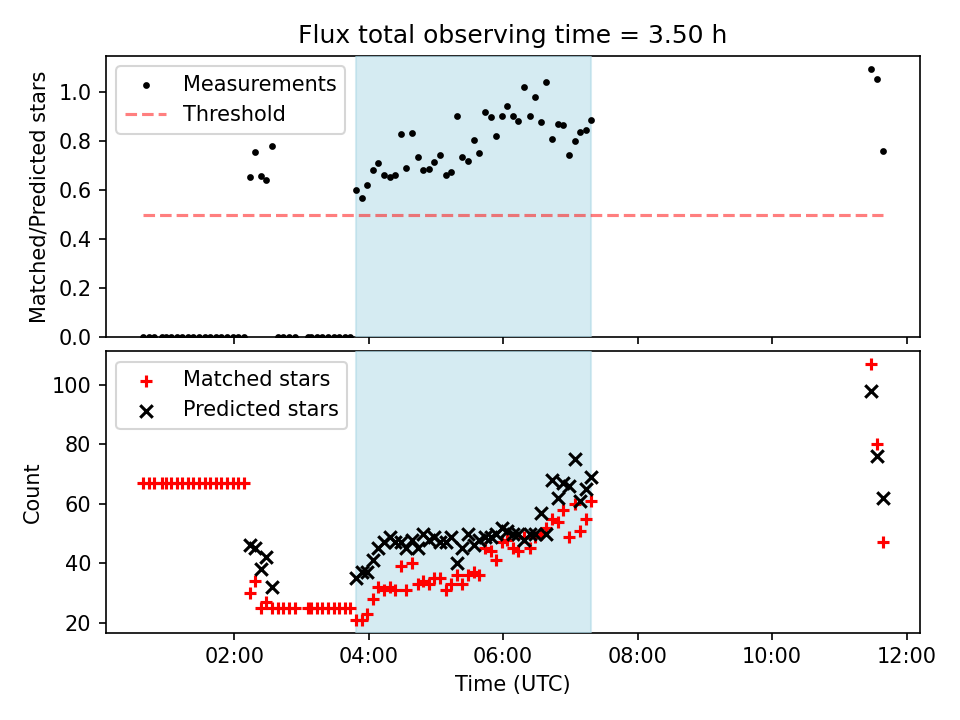 Flux total observing time = 3.50 h

Measurements
Threshold

Matched/Predicted stars

1.0
0.8
0.6
0.4
0.2
0.0

Matched stars
Predicted stars

Count

100
80
60
40
20

02:00
04:00
06:00
08:00
10:00
12:00

Time (UTC)